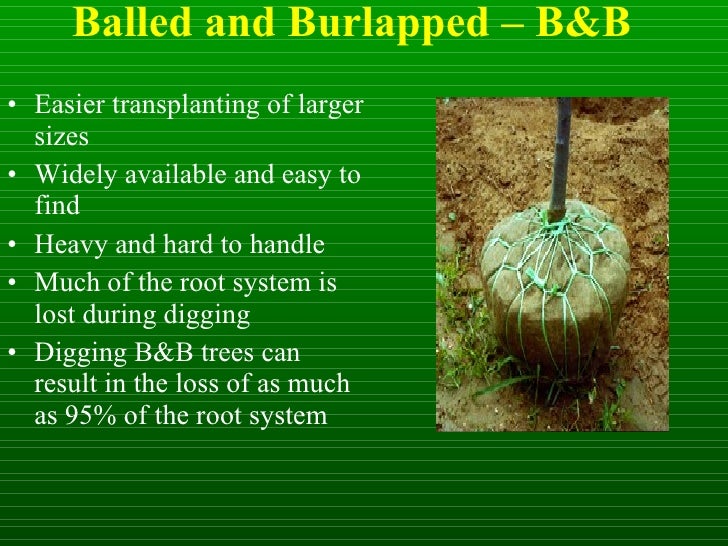 Balled and Burlapped – B&B

• Easier transplanting of larger sizes
• Widely available and easy to find
• Heavy and hard to handle
• Much of the root system is lost during digging
• Digging B&B trees can result in the loss of as much as 95% of the root system